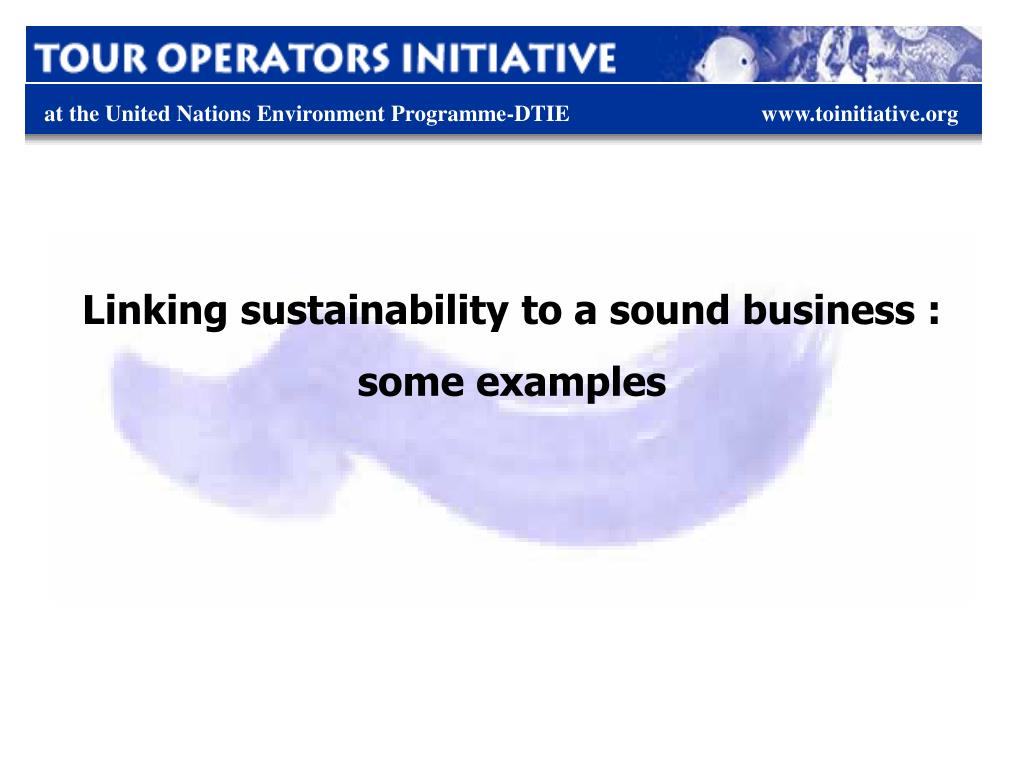 TOUR OPERATORS INITIATIVE

at the United Nations Environment Programme-DTIE

www.toinitiative.org

Linking sustainability to a sound business : some examples